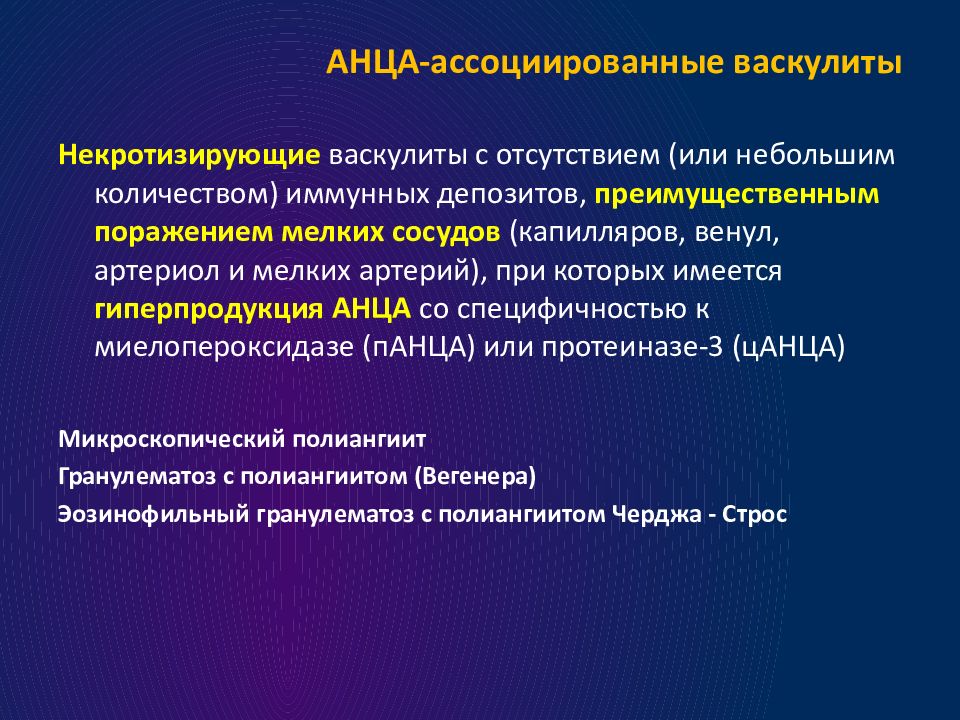 АНЦА-ассоциированные васкулиты

Некротизирующие васкулиты с отсутствием (или небольшим количеством) иммунных депозитов, преимущественным поражением мелких сосудов (капилляров, венул, артериол и мелких артерий), при которых имеется гиперпродукция АНЦА со специфичностью к миелопероксидазе (пАНЦА) или протеиназе-3 (цАНЦА)

Микроскопический полиангиит
Гранулематоз с полиангиитом (Вегенера)
Эозинофильный гранулематоз с полиангиитом Черджа - Строс